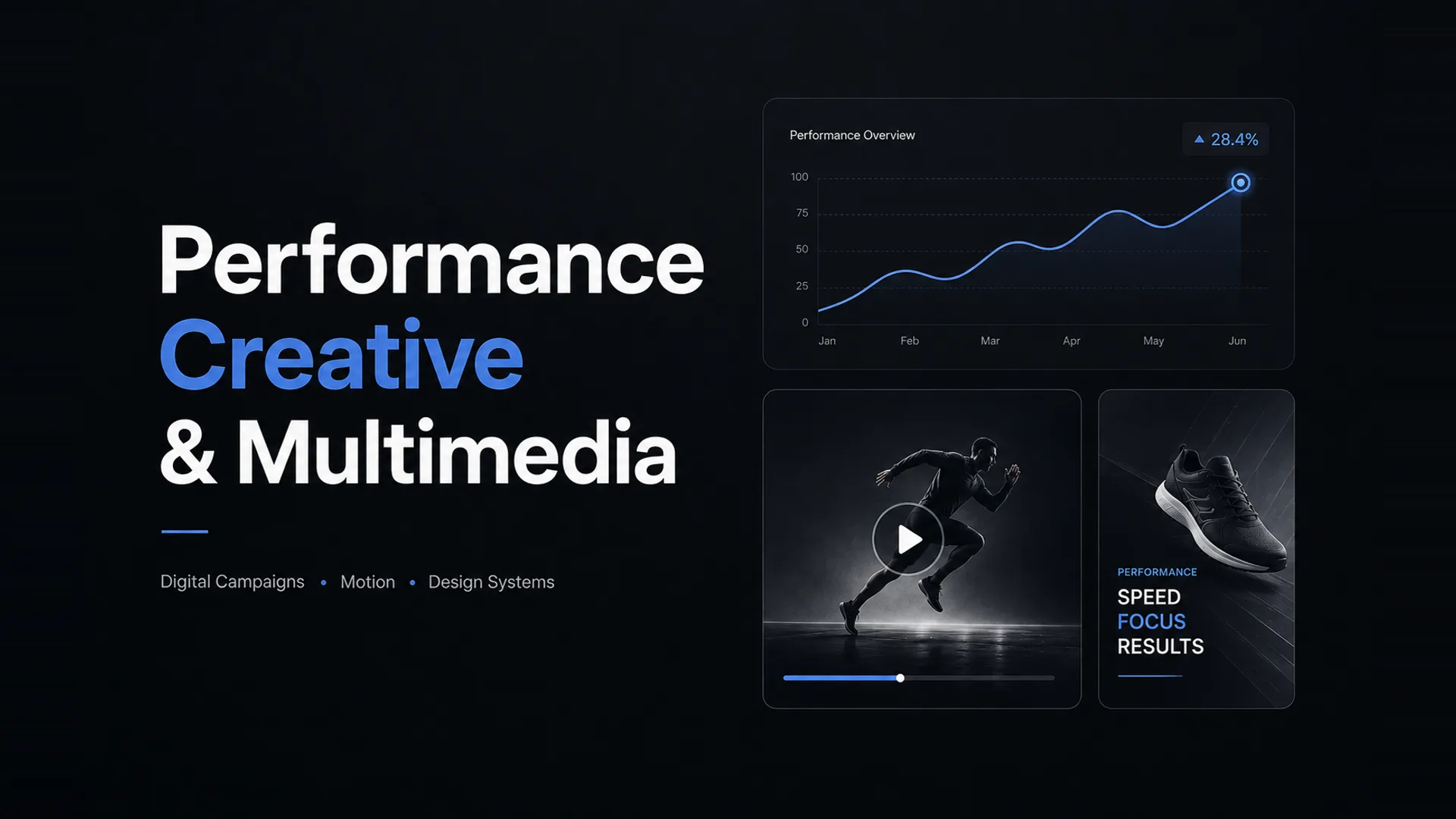 Performance
Creative
& Multimedia

Digital Campaigns • Motion • Design Systems

Performance Overview

▲ 28.4%

100
75
50
25
0

Jan Feb Mar Apr May Jun

PERFORMANCE
SPEED
FOCUS
RESULTS